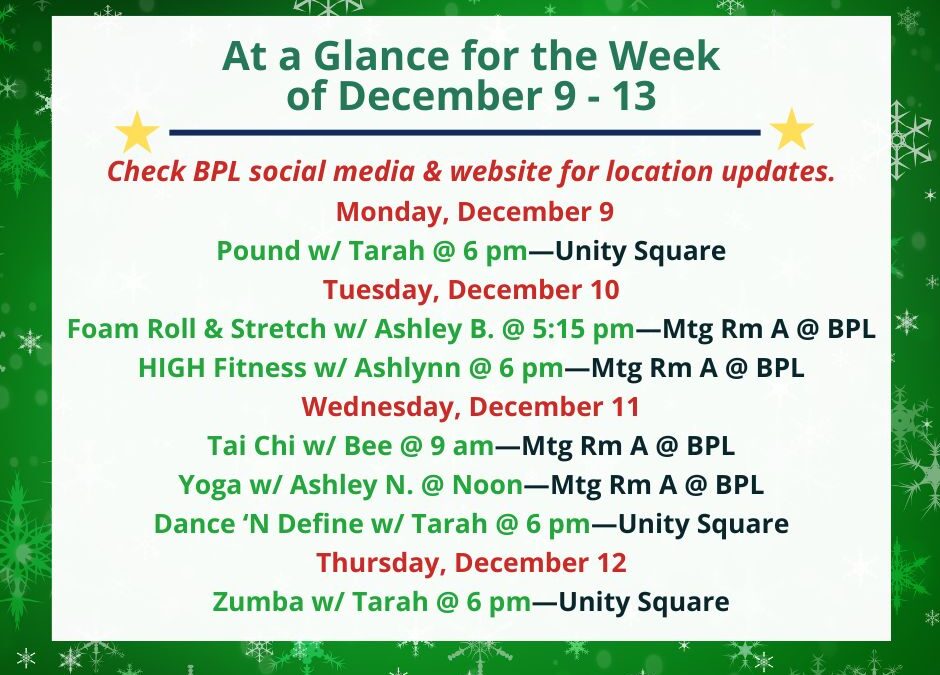 At a Glance for the Week of December 9 - 13

Check BPL social media & website for location updates.

Monday, December 9

Pound w/ Tarah @ 6 pm—Unity Square

Tuesday, December 10

Foam Roll & Stretch w/ Ashley B. @ 5:15 pm—Mtg Rm A @ BPL

HIGH Fitness w/ Ashlynn @ 6 pm—Mtg Rm A @ BPL

Wednesday, December 11

Tai Chi w/ Bee @ 9 am—Mtg Rm A @ BPL

Yoga w/ Ashley N. @ Noon—Mtg Rm A @ BPL

Dance ‘N Define w/ Tarah @ 6 pm—Unity Square

Thursday, December 12

Zumba w/ Tarah @ 6 pm—Unity Square